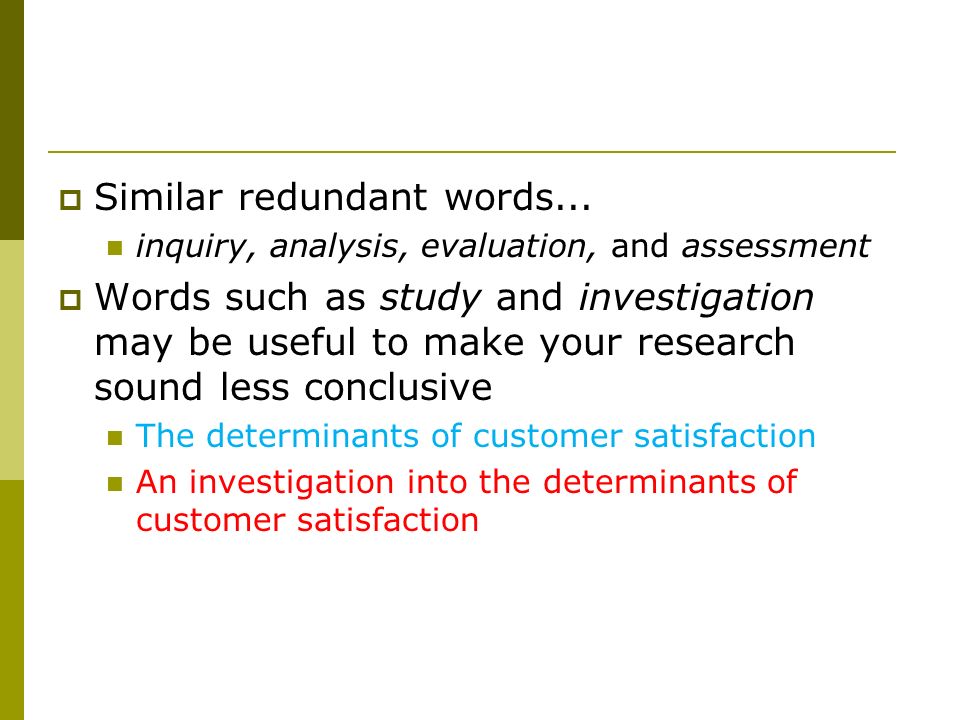 Similar redundant words...

inquiry, analysis, evaluation, and assessment

Words such as study and investigation may be useful to make your research sound less conclusive

The determinants of customer satisfaction

An investigation into the determinants of customer satisfaction